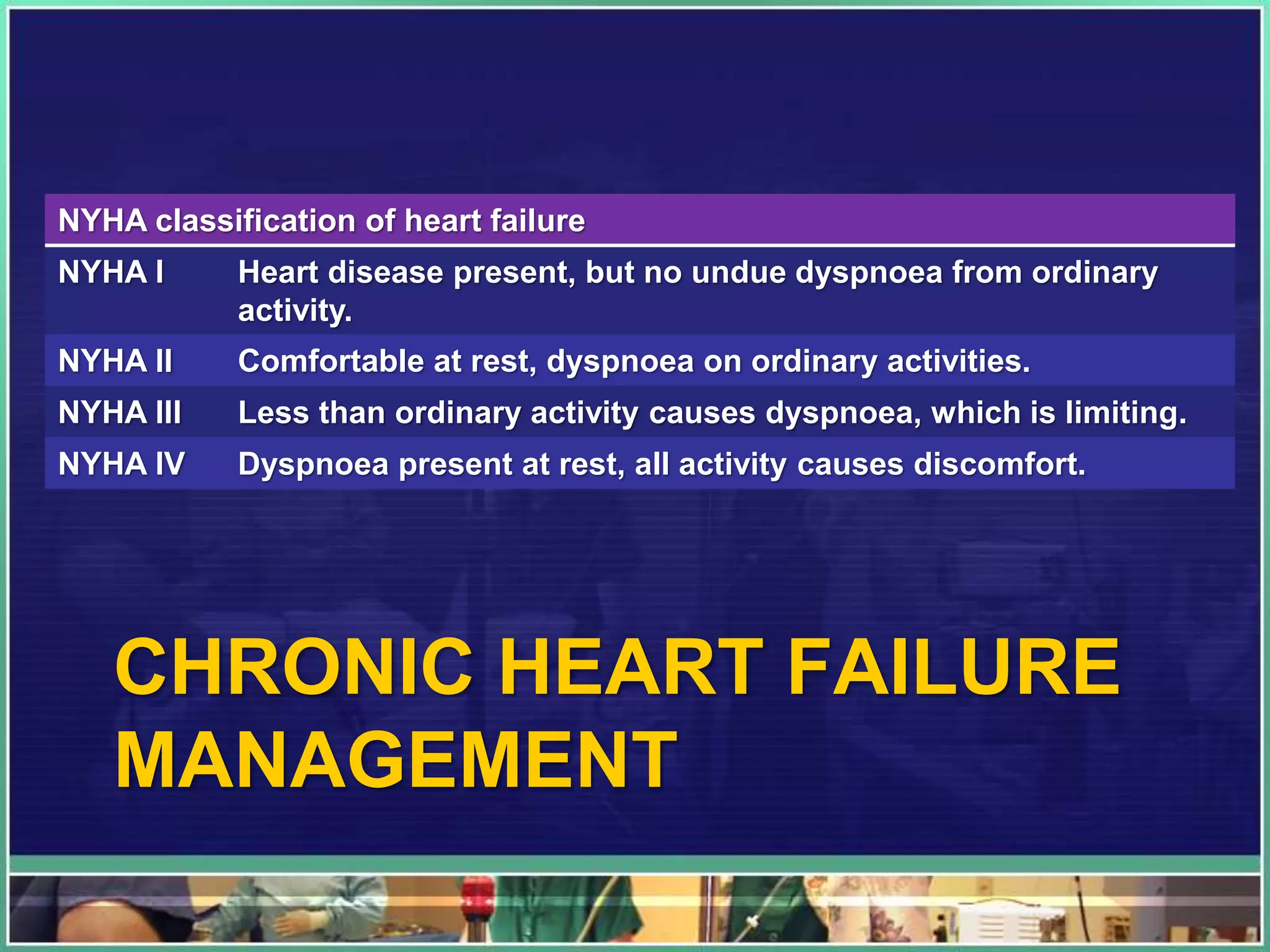 | NYHA classification of heart failure | |
|---|---|
| NYHA I | Heart disease present, but no undue dyspnoea from ordinary activity. |
| NYHA II | Comfortable at rest, dyspnoea on ordinary activities. |
| NYHA III | Less than ordinary activity causes dyspnoea, which is limiting. |
| NYHA IV | Dyspnoea present at rest, all activity causes discomfort. |

CHRONIC HEART FAILURE MANAGEMENT